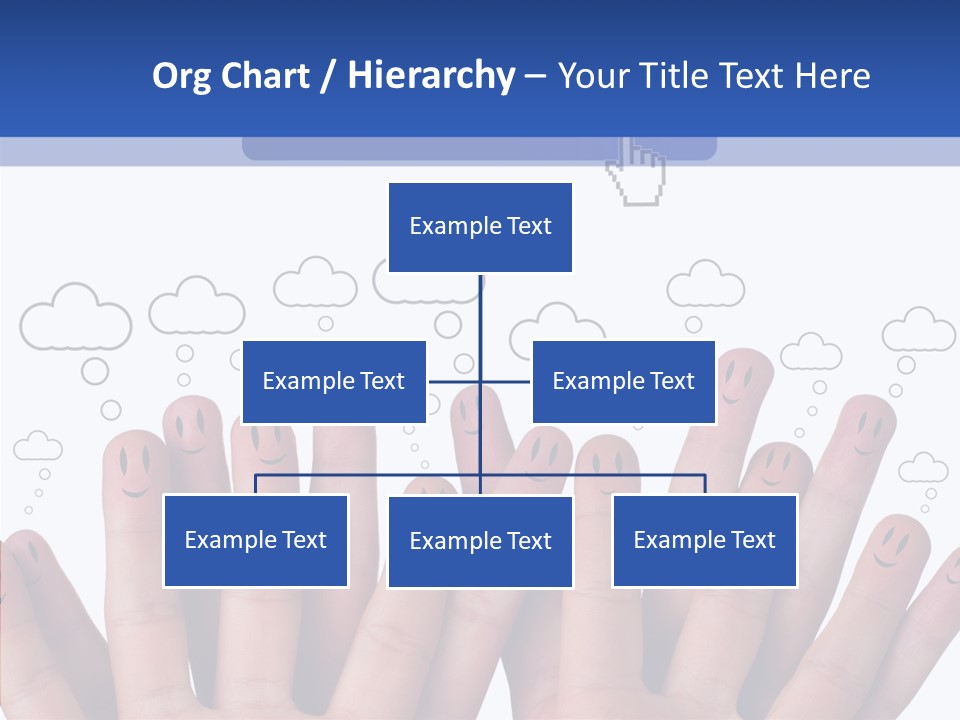 Org Chart / Hierarchy – Your Title Text Here

Example Text

Example Text

Example Text

Example Text

Example Text

Example Text